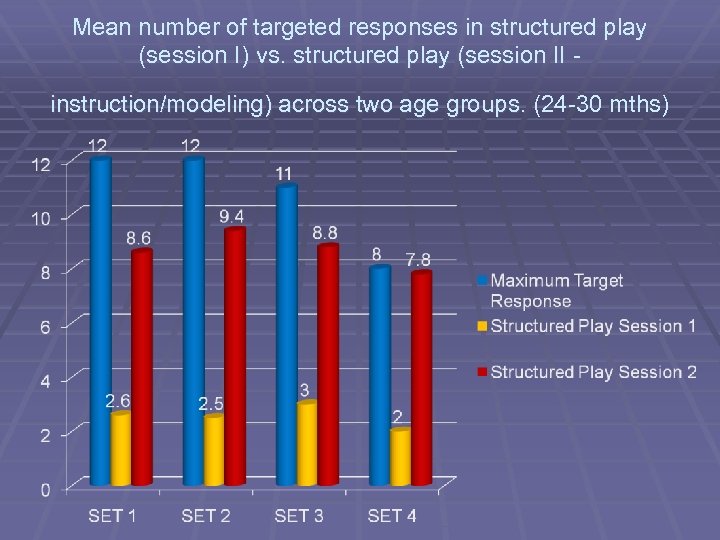 Mean number of targeted responses in structured play (session I) vs. structured play (session II -

instruction/modeling) across two age groups. (24-30 mths)

12
10
8
6
4
2
0

12
2.6
8.6
12
2.5
9.4
11
3
8.8
8
2
7.8

SET 1
SET 2
SET 3
SET 4

Maximum Target Response
Structured Play Session 1
Structured Play Session 2